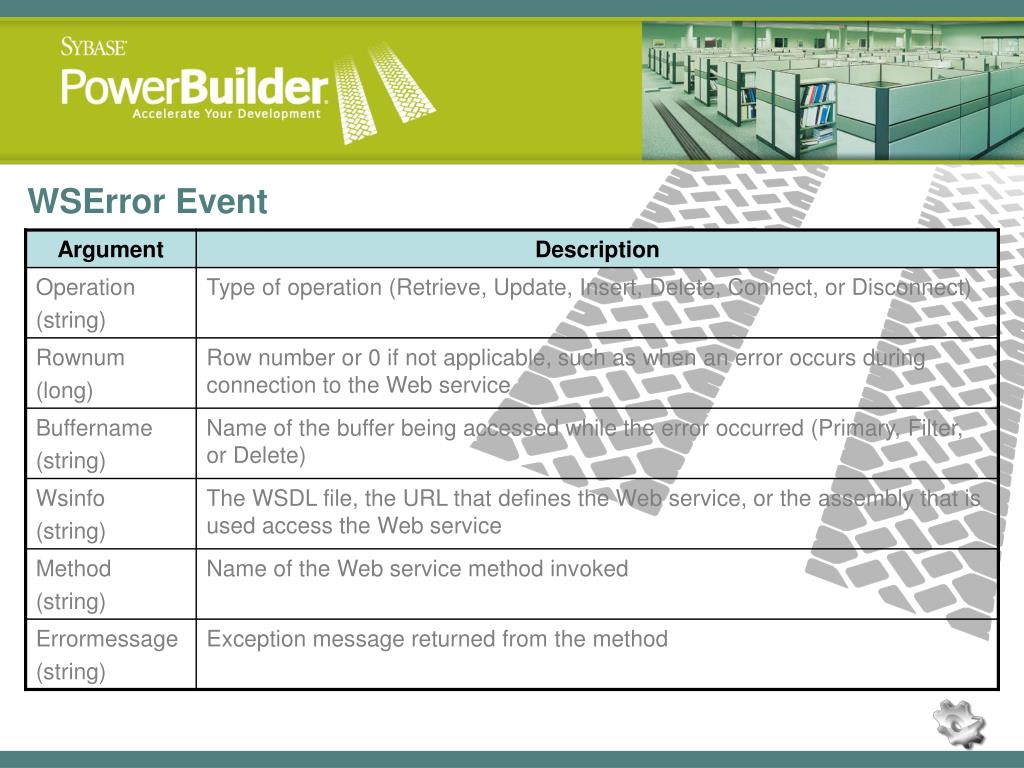 SYBASE
PowerBuilder
Accelerate Your Development

WSError Event

| Argument | Description |
|---|---|
| Operation (string) | Type of operation (Retrieve, Update, Insert, Delete, Connect, or Disconnect) |
| Rownum (long) | Row number or 0 if not applicable, such as when an error occurs during connection to the Web service |
| Buffername (string) | Name of the buffer being accessed while the error occurred (Primary, Filter, or Delete) |
| Wsinfo (string) | The WSDL file, the URL that defines the Web service, or the assembly that is used access the Web service |
| Method (string) | Name of the Web service method invoked |
| Errormessage (string) | Exception message returned from the method |